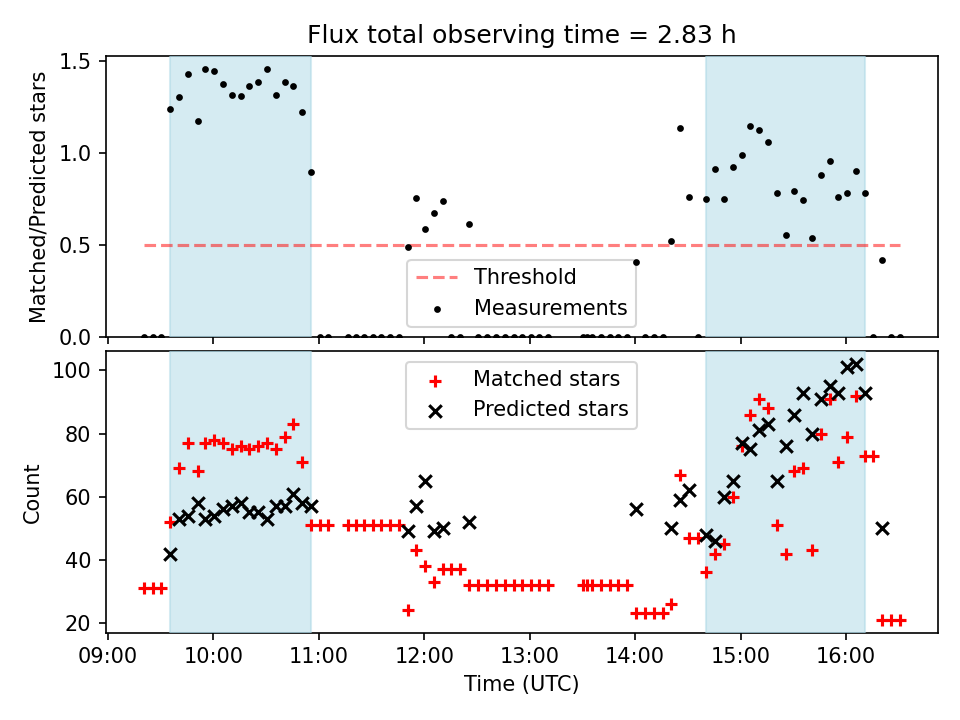 Flux total observing time = 2.83 h

Matched/Predicted stars

1.5
1.0
0.5
0.0

Threshold
Measurements

Count

100
80
60
40
20

Matched stars
Predicted stars

09:00 10:00 11:00 12:00 13:00 14:00 15:00 16:00

Time (UTC)